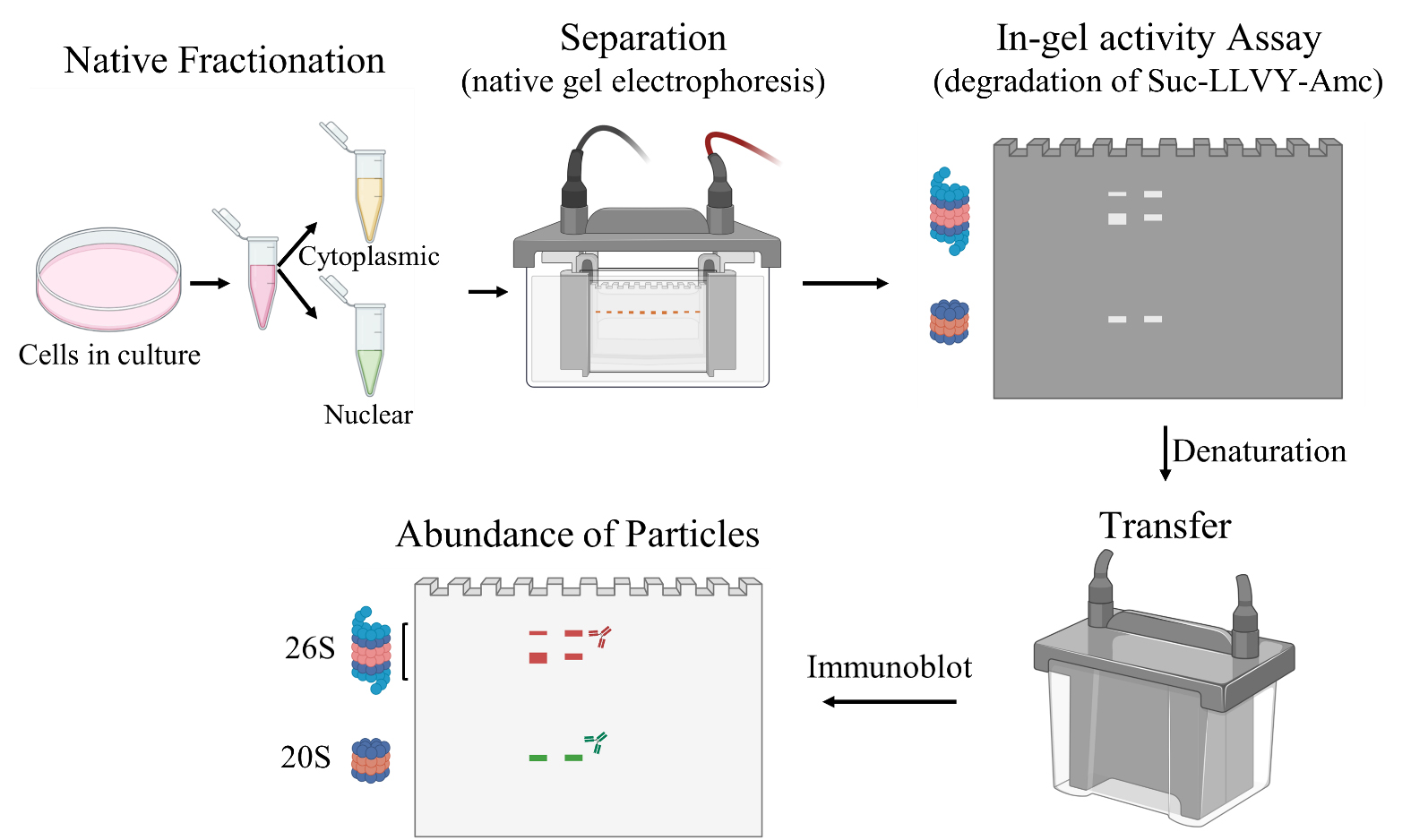 Native Fractionation

Cells in culture

Cytoplasmic

Nuclear

Separation
(native gel electrophoresis)

In-gel activity Assay
(degradation of Suc-LLVY-Amc)

Denaturation

Transfer

Immunoblot

Abundance of Particles

26S

20S